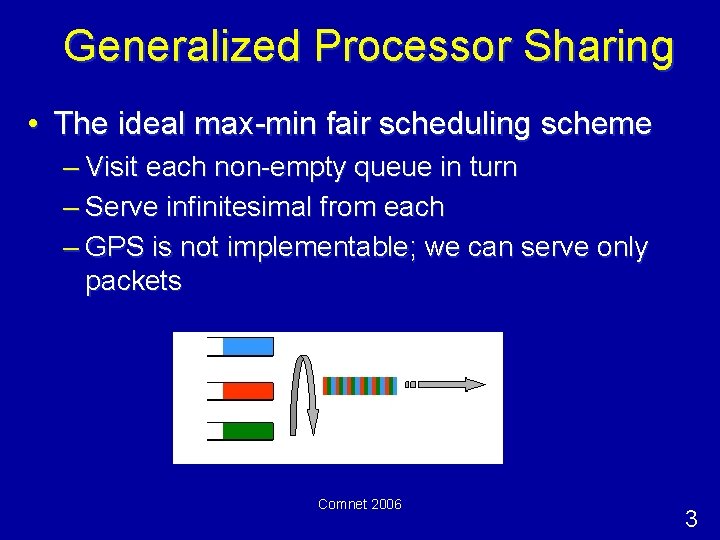 Generalized Processor Sharing

• The ideal max-min fair scheduling scheme
– Visit each non-empty queue in turn
– Serve infinitesimal from each
– GPS is not implementable; we can serve only packets

Comnet 2006

3